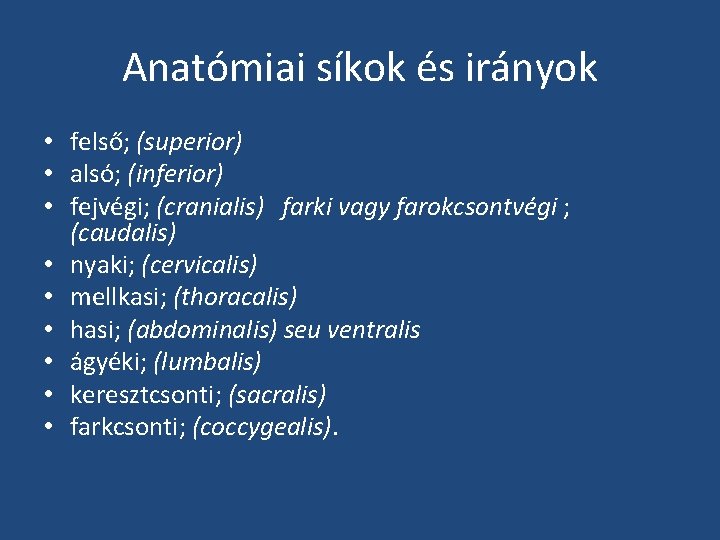 Anatómiai síkok és irányok

• felső; (superior)
• alsó; (inferior)
• fejvégi; (cranialis) farki vagy farokcsontvégi ; (caudalis)
• nyaki; (cervicalis)
• mellkasi; (thoracalis)
• hasi; (abdominalis) seu ventralis
• ágyéki; (lumbalis)
• keresztcsonti; (sacralis)
• farkcsonti; (coccygealis).